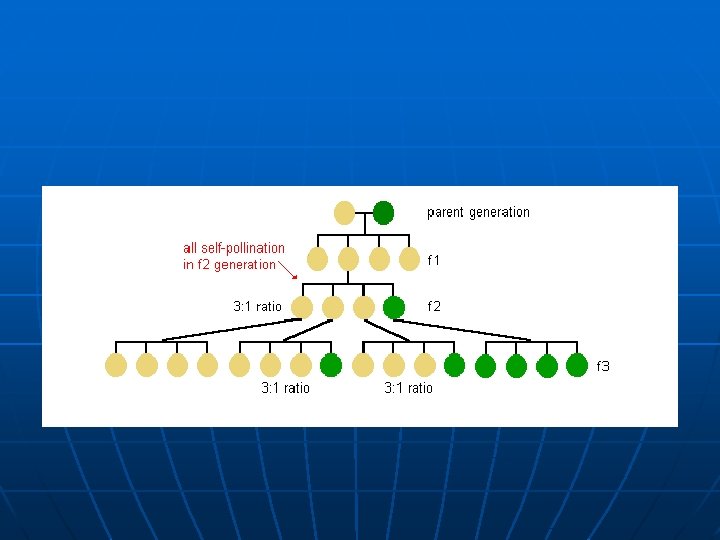 parent generation

all self-pollination in f2 generation

f1

3:1 ratio

f2

f3

3:1 ratio

3:1 ratio